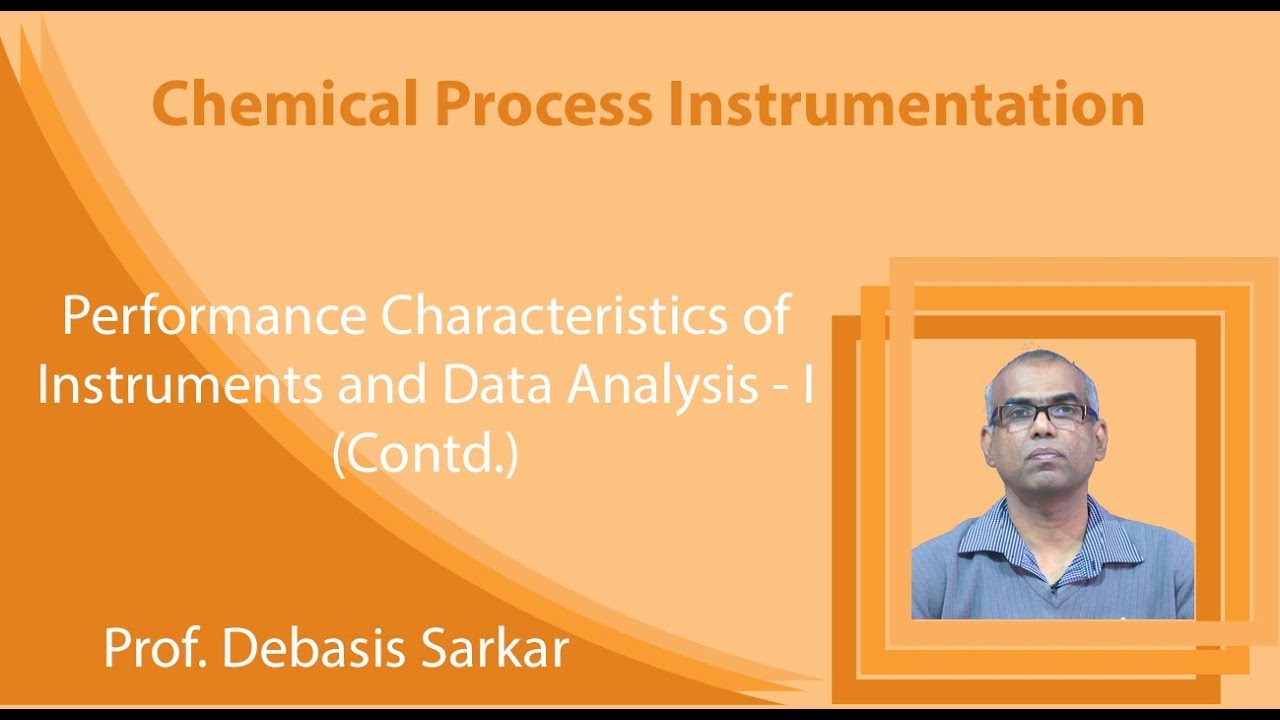 Chemical Process Instrumentation

Performance Characteristics of Instruments and Data Analysis - I (Contd.)

Prof. Debasis Sarkar